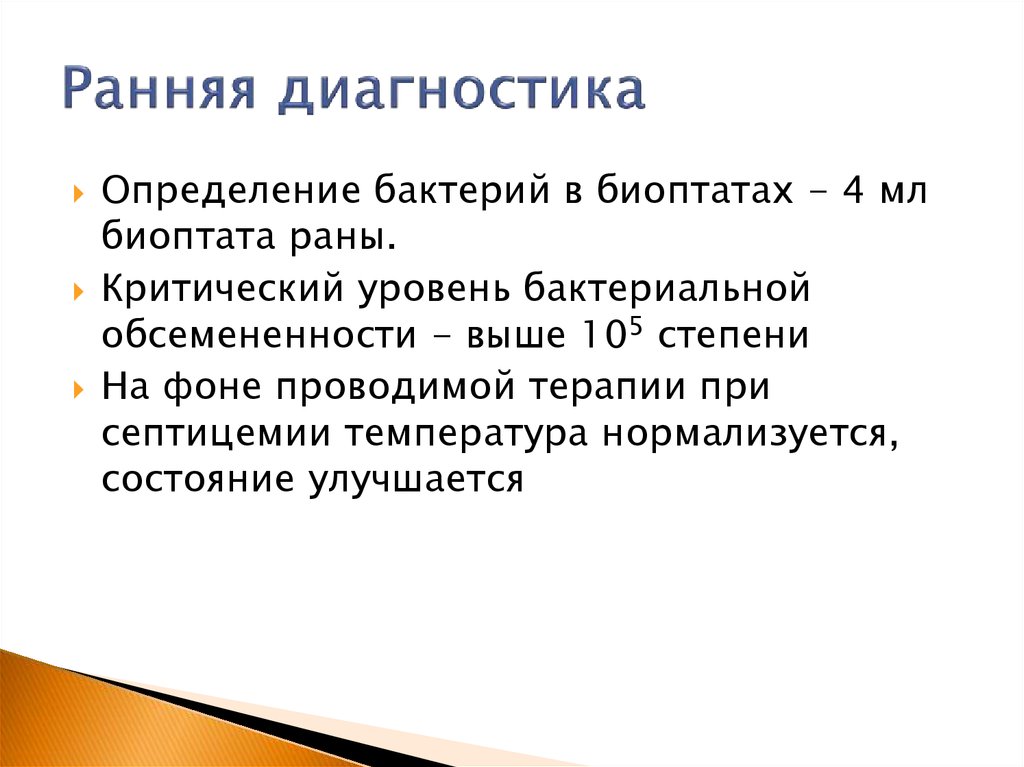 Ранняя диагностика

Определение бактерий в биоптатах - 4 мл биоптата раны.

Критический уровень бактериальной обсемененности - выше $10^5$ степени

На фоне проводимой терапии при септицемии температура нормализуется, состояние улучшается